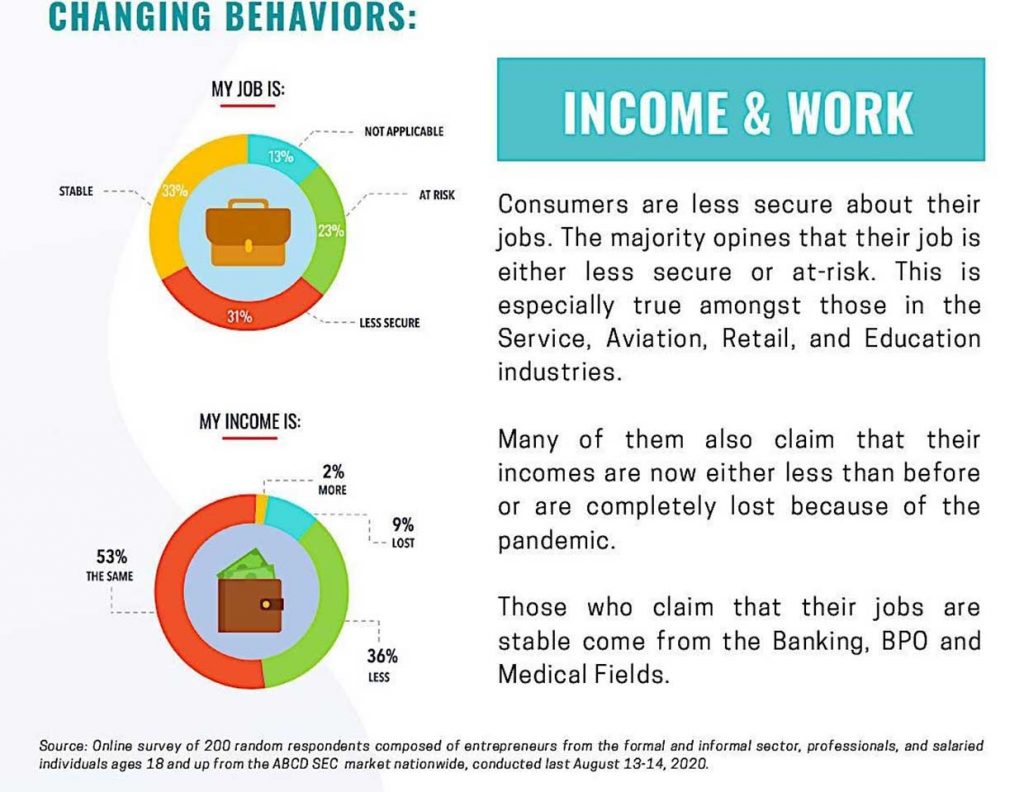 CHANGING BEHAVIORS:

MY JOB IS:

NOT APPLICABLE
13%
STABLE
33%
AT RISK
23%
31%
LESS SECURE

MY INCOME IS:

2%
MORE
9%
LOST
53%
THE SAME
36%
LESS

INCOME & WORK

Consumers are less secure about their jobs. The majority opines that their job is either less secure or at-risk. This is especially true amongst those in the Service, Aviation, Retail, and Education industries.

Many of them also claim that their incomes are now either less than before or are completely lost because of the pandemic.

Those who claim that their jobs are stable come from the Banking, BPO and Medical Fields.

Source: Online survey of 200 random respondents composed of entrepreneurs from the formal and informal sector, professionals, and salaried individuals ages 18 and up from the ABCD SEC market nationwide, conducted last August 13-14, 2020.